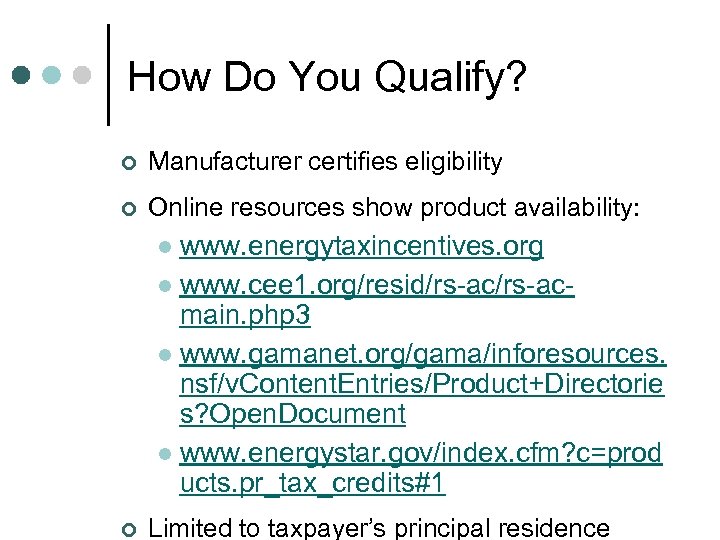 How Do You Qualify?

Manufacturer certifies eligibility

Online resources show product availability:

www.energytaxincentives.org

www.cee1.org/resid/rs-ac/rs-ac-main.php3

www.gamanet.org/gama/inforesources.nsf/vContentEntries/Product+Directories?OpenDocument

www.energystar.gov/index.cfm?c=products.pr_tax_credits#1

Limited to taxpayer's principal residence